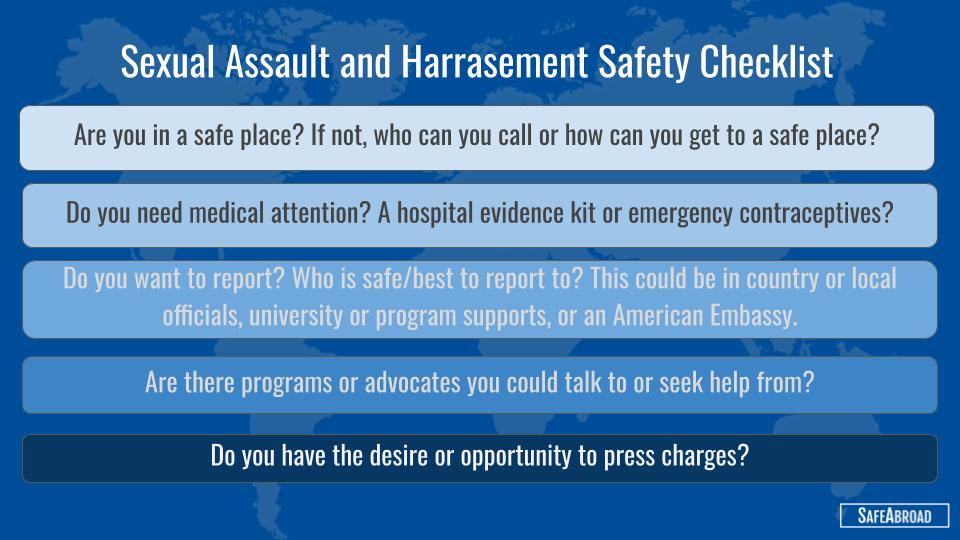 Sexual Assault and Harrasement Safety Checklist

Are you in a safe place? If not, who can you call or how can you get to a safe place?

Do you need medical attention? A hospital evidence kit or emergency contraceptives?

Do you want to report? Who is safe/best to report to? This could be in country or local officials, university or program supports, or an American Embassy.

Are there programs or advocates you could talk to or seek help from?

Do you have the desire or opportunity to press charges?

SafeAbroad